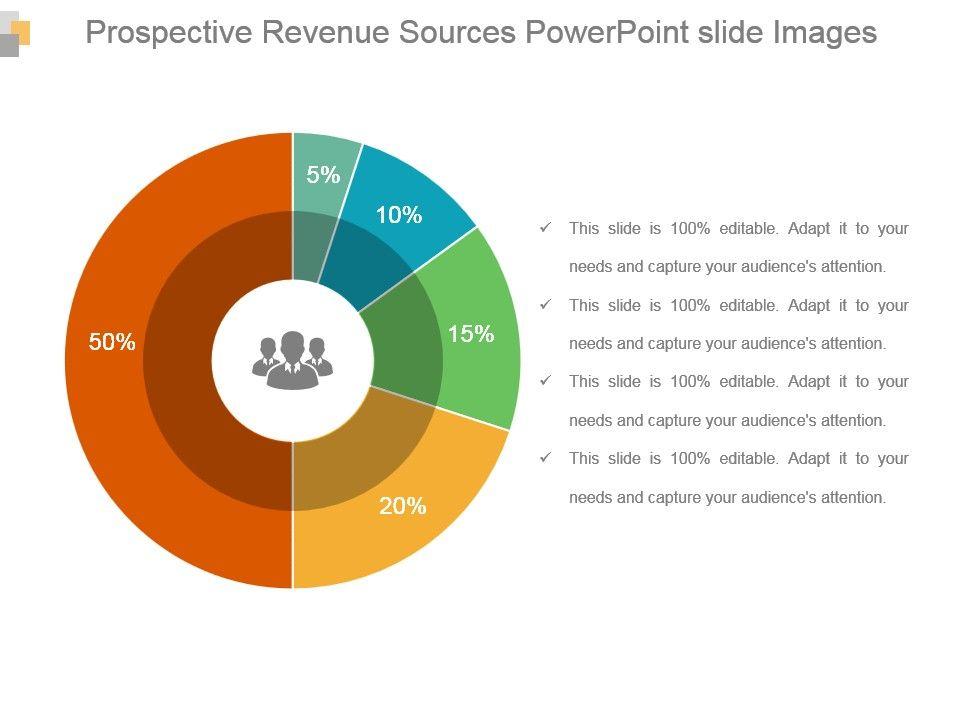 Prospective Revenue Sources PowerPoint slide Images

5%

10%

15%

20%

50%

✓ This slide is 100% editable. Adapt it to your needs and capture your audience's attention.

✓ This slide is 100% editable. Adapt it to your needs and capture your audience's attention.

✓ This slide is 100% editable. Adapt it to your needs and capture your audience's attention.

✓ This slide is 100% editable. Adapt it to your needs and capture your audience's attention.